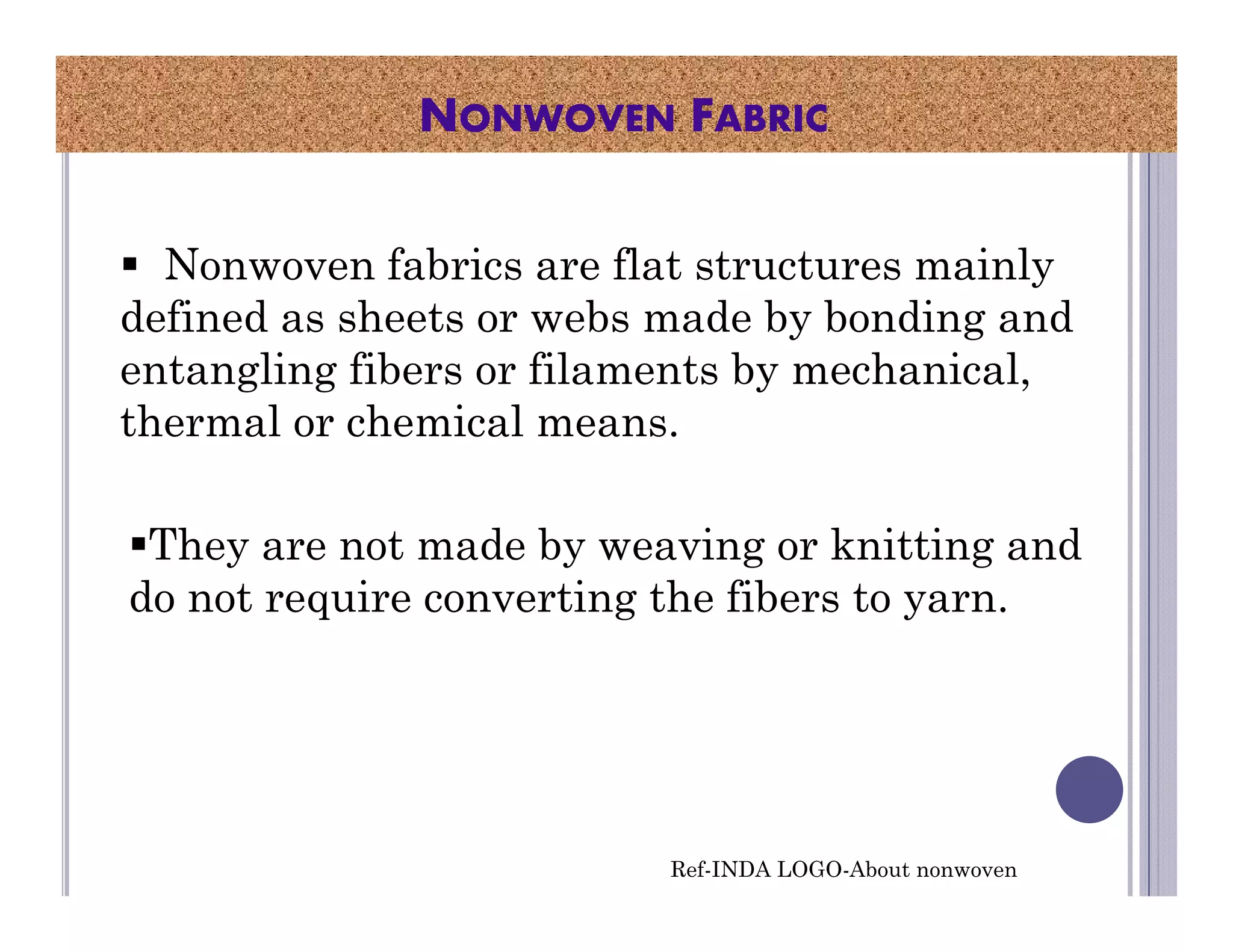 NONWOVEN FABRIC

▪ Nonwoven fabrics are flat structures mainly defined as sheets or webs made by bonding and entangling fibers or filaments by mechanical, thermal or chemical means.

▪They are not made by weaving or knitting and do not require converting the fibers to yarn.

Ref-INDA LOGO-About nonwoven